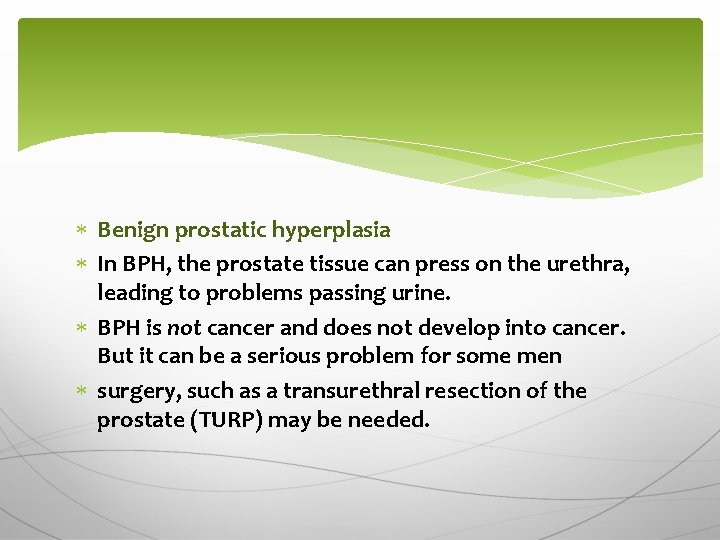 * Benign prostatic hyperplasia
* In BPH, the prostate tissue can press on the urethra, leading to problems passing urine.
* BPH is not cancer and does not develop into cancer. But it can be a serious problem for some men
* surgery, such as a transurethral resection of the prostate (TURP) may be needed.